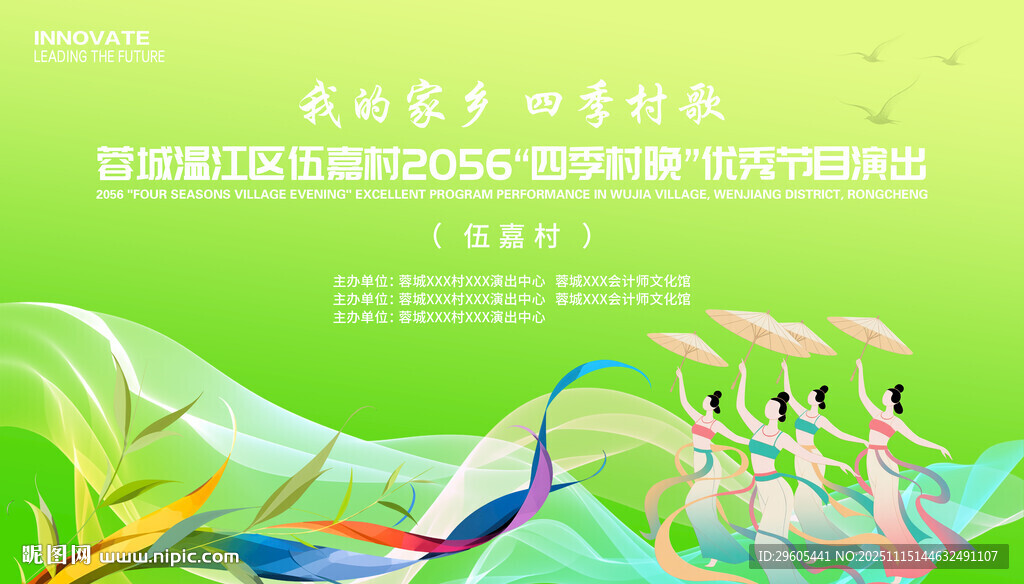 INNOVATE
LEADING THE FUTURE

我的家乡 四季村歌

蓉城温江区伍嘉村2056“四季村晚”优秀节目演出

2056 "FOUR SEASONS VILLAGE EVENING" EXCELLENT PROGRAM PERFORMANCE IN WUJIA VILLAGE, WENJIANG DISTRICT, RONGCHENG

（ 伍嘉村 ）

主办单位：蓉城XXX村XXX演出中心 蓉城XXX会计师文化馆
主办单位：蓉城XXX村XXX演出中心 蓉城XXX会计师文化馆
主办单位：蓉城XXX村XXX演出中心

昵图网 www.nipic.com

ID:29605441 NO:20251115144632491107